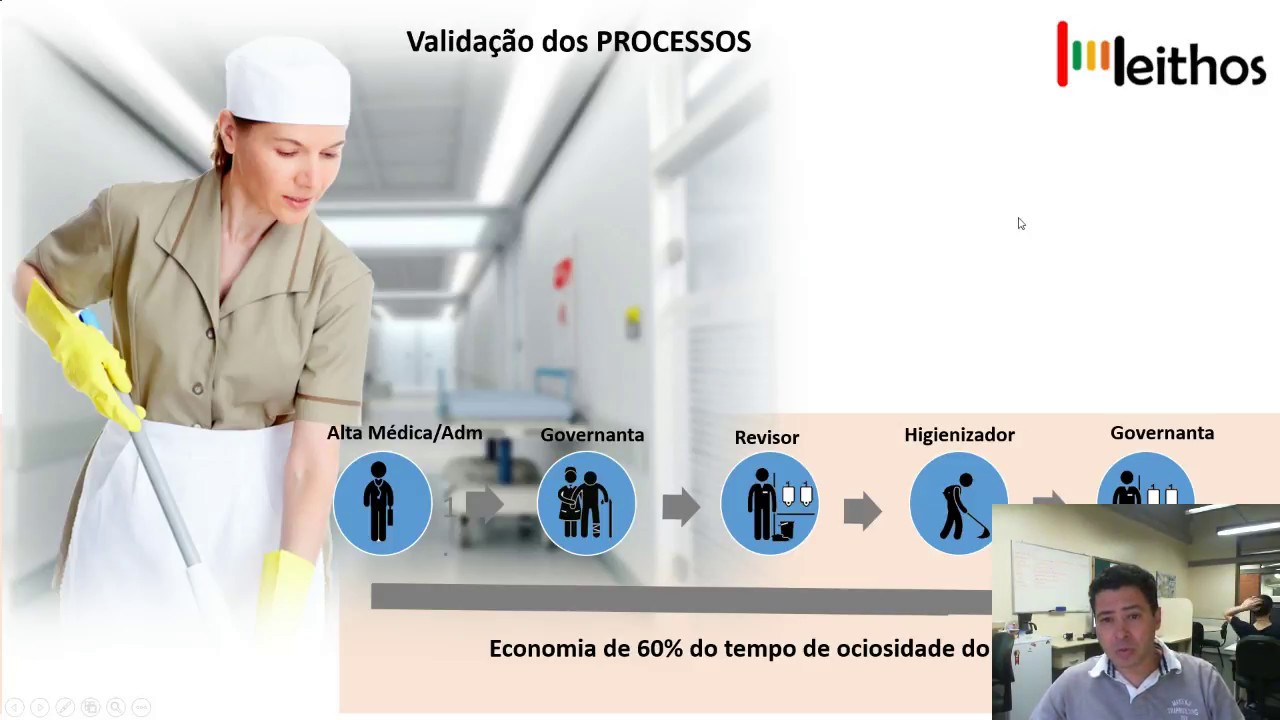 Validação dos PROCESSOS

leithos

Alta Médica/Adm

Governanta

Revisor

Higienizador

Governanta

Economia de 60% do tempo de ociosidade do